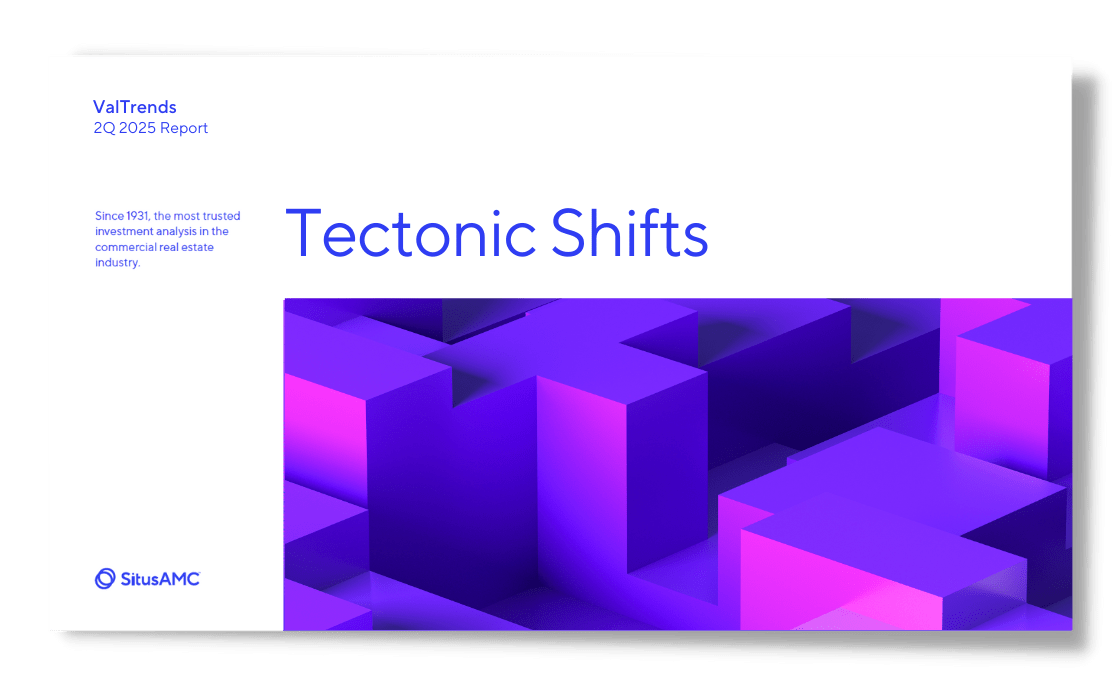 ValTrends
2Q 2025 Report

Since 1931, the most trusted investment analysis in the commercial real estate industry.

Tectonic Shifts

SitusAMC